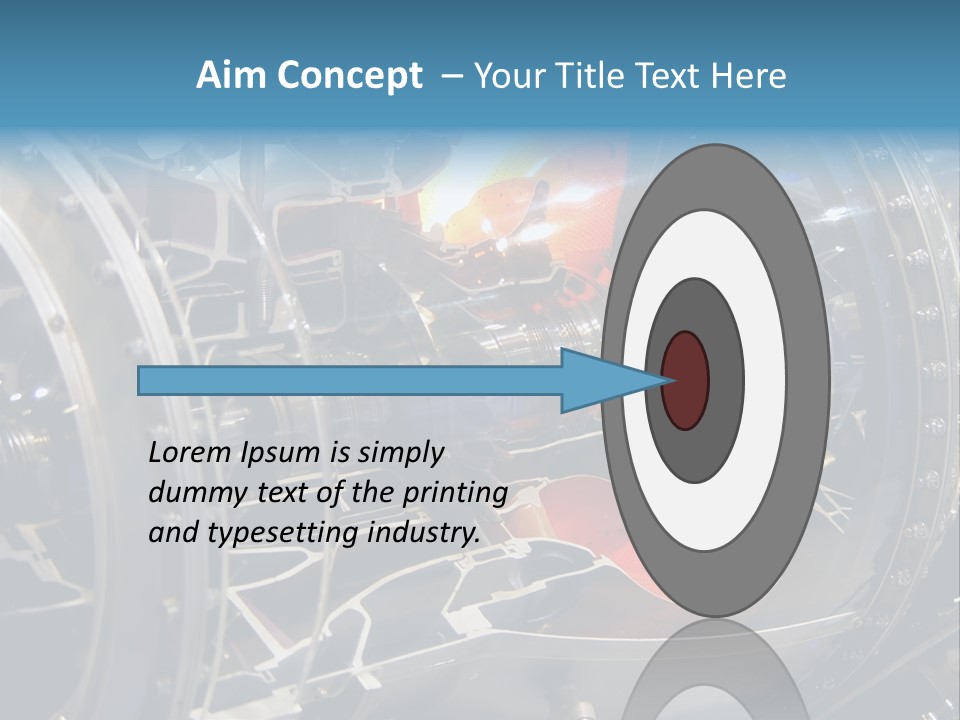 Aim Concept – Your Title Text Here

Lorem Ipsum is simply dummy text of the printing and typesetting industry.